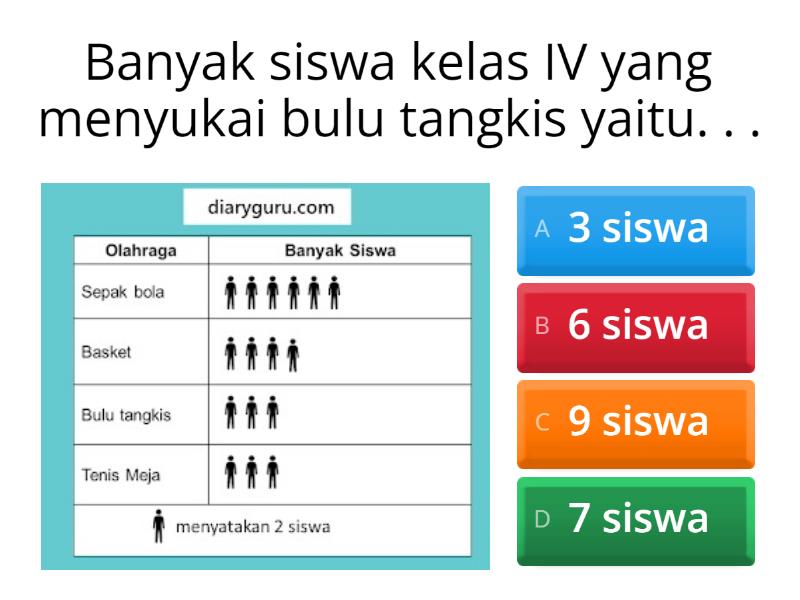 Banyak siswa kelas IV yang menyukai bulu tangkis yaitu. . .

diaryguru.com

| Olahraga | Banyak Siswa |
|---|---|
| Sepak bola | |
| Basket | |
| Bulu tangkis | |
| Tenis Meja | |

menyatakan 2 siswa

A 3 siswa

B 6 siswa

C 9 siswa

D 7 siswa